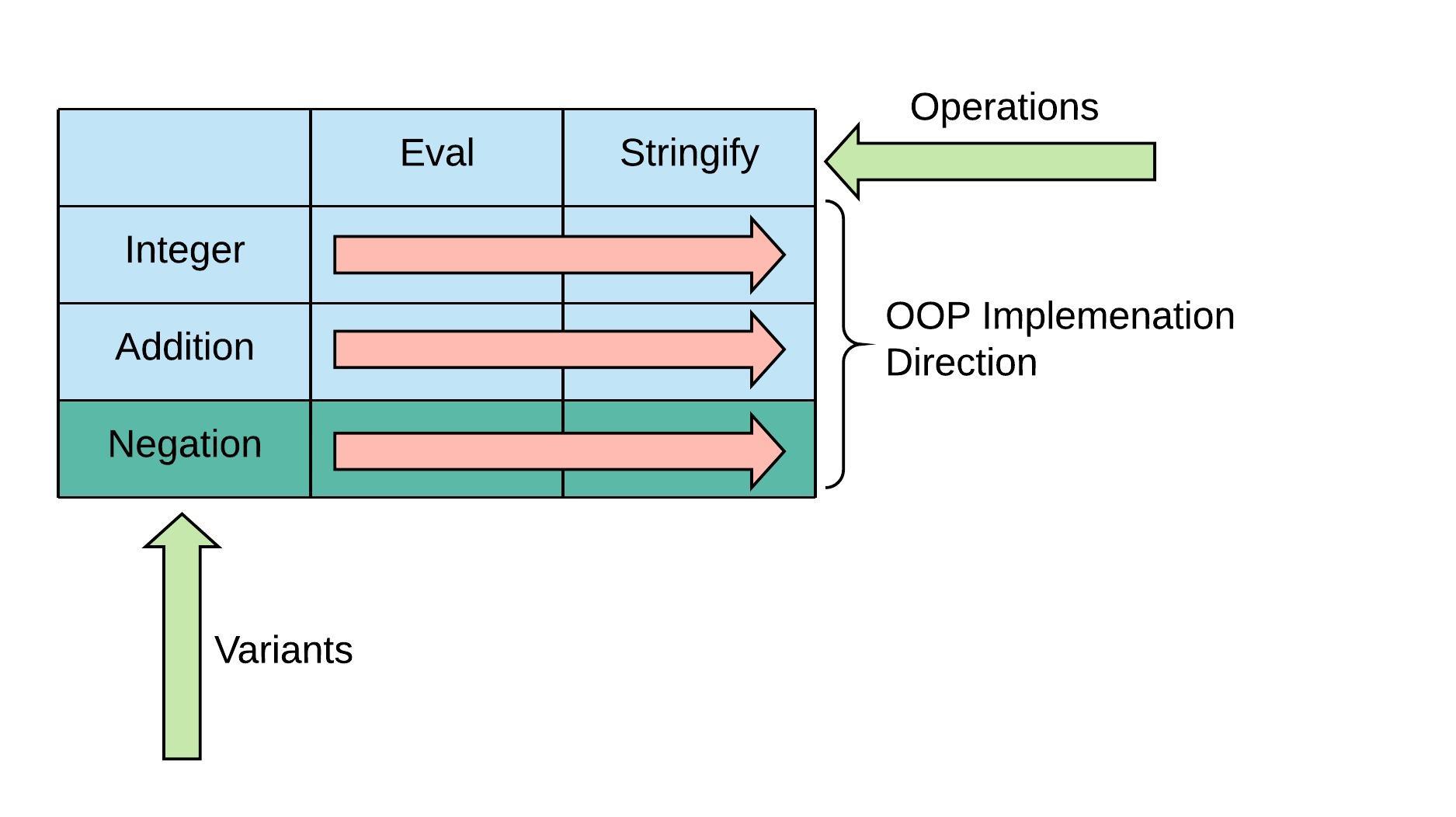 Operations

|  | Eval | Stringify |
|---|---|---|
| Integer |  |  |
| Addition |  |  |
| Negation |  |  |

OOP Implemenation Direction

Variants